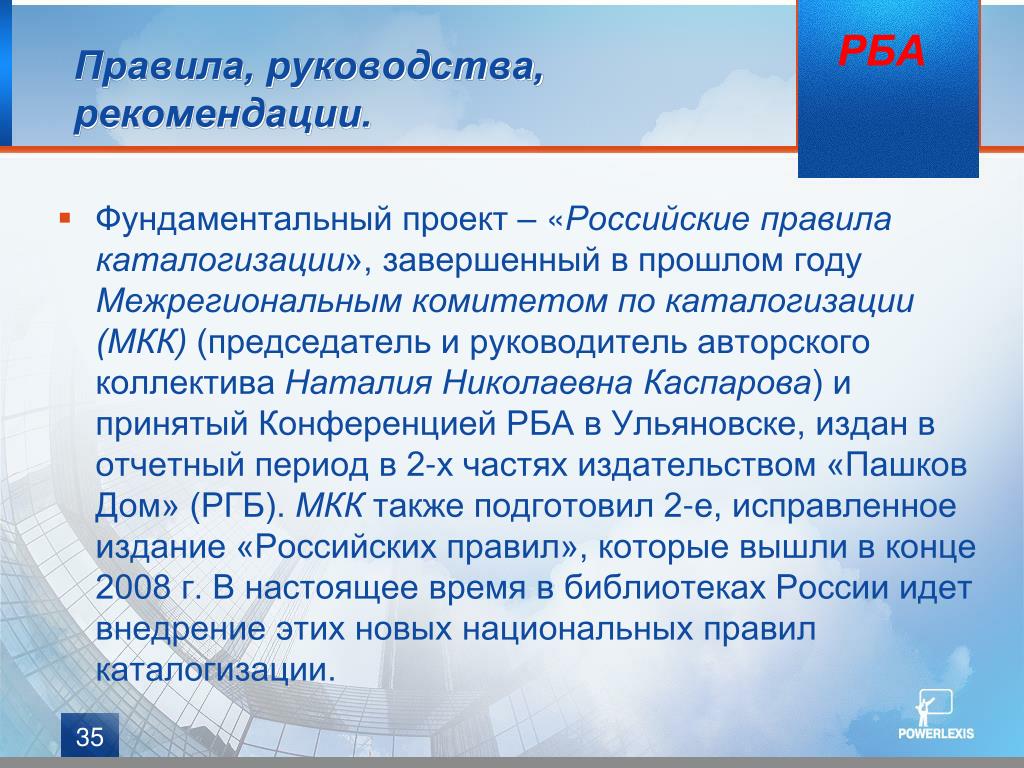 Правила, руководства, рекомендации.

РБА

Фундаментальный проект – «Российские правила каталогизации», завершенный в прошлом году Межрегиональным комитетом по каталогизации (МКК) (председатель и руководитель авторского коллектива Наталия Николаевна Каспарова) и принятый Конференцией РБА в Ульяновске, издан в отчетный период в 2-х частях издательством «Пашков Дом» (РГБ). МКК также подготовил 2-е, исправленное издание «Российских правил», которые вышли в конце 2008 г. В настоящее время в библиотеках России идет внедрение этих новых национальных правил каталогизации.

35

POWERLEXIS